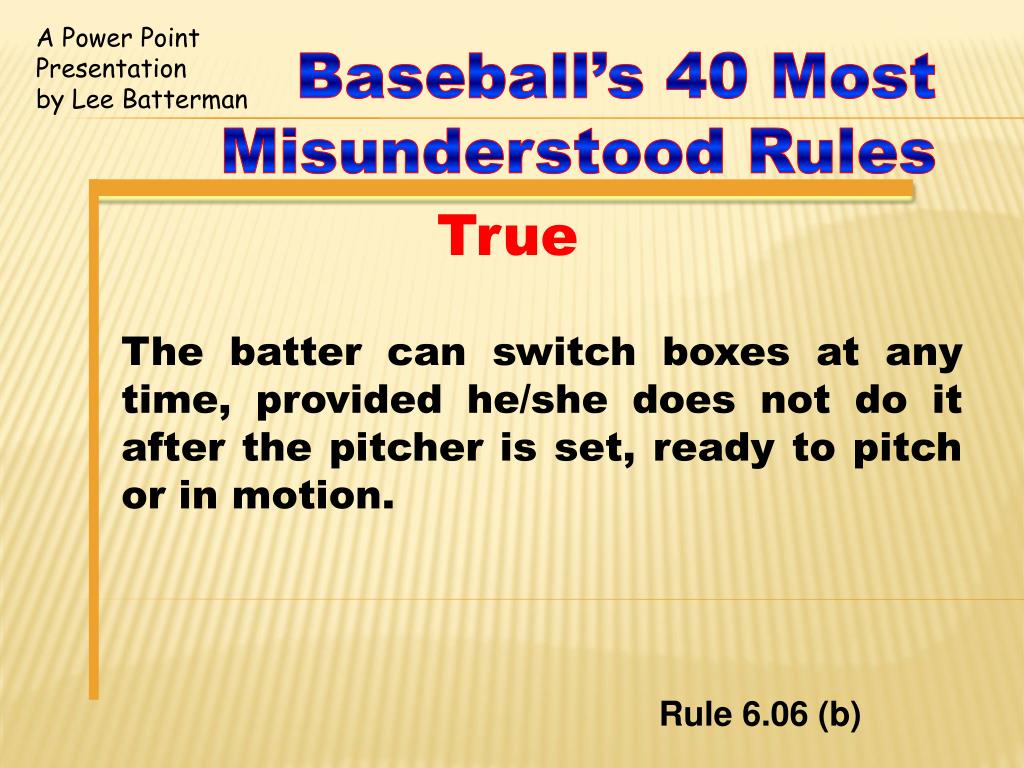 A Power Point Presentation by Lee Batterman

Baseball's 40 Most Misunderstood Rules

True

The batter can switch boxes at any time, provided he/she does not do it after the pitcher is set, ready to pitch or in motion.

Rule 6.06 (b)